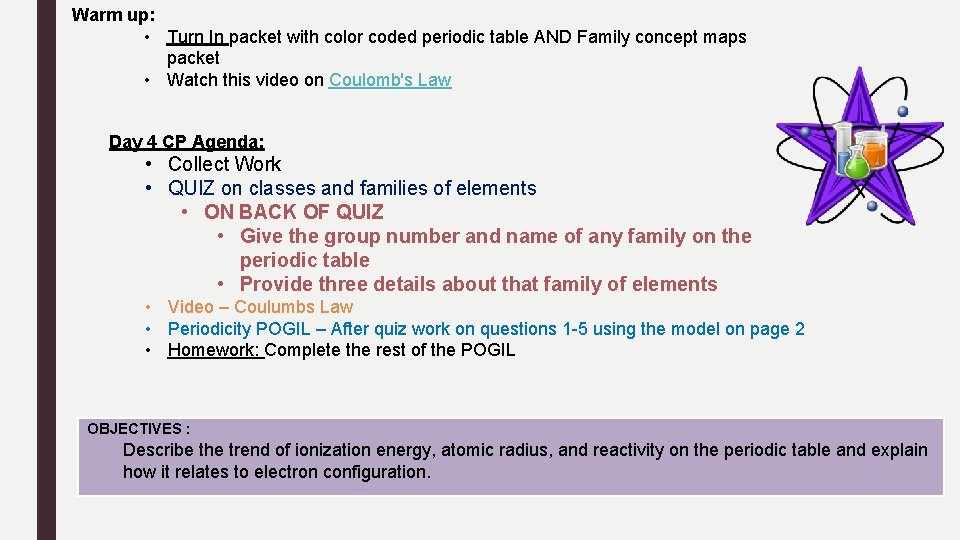 Warm up:
• Turn In packet with color coded periodic table AND Family concept maps packet
• Watch this video on Coulomb's Law

Day 4 CP Agenda:
• Collect Work
• QUIZ on classes and families of elements
• ON BACK OF QUIZ
• Give the group number and name of any family on the periodic table
• Provide three details about that family of elements
• Video – Coulumbs Law
• Periodicity POGIL – After quiz work on questions 1-5 using the model on page 2
• Homework: Complete the rest of the POGIL

OBJECTIVES :
Describe the trend of ionization energy, atomic radius, and reactivity on the periodic table and explain how it relates to electron configuration.